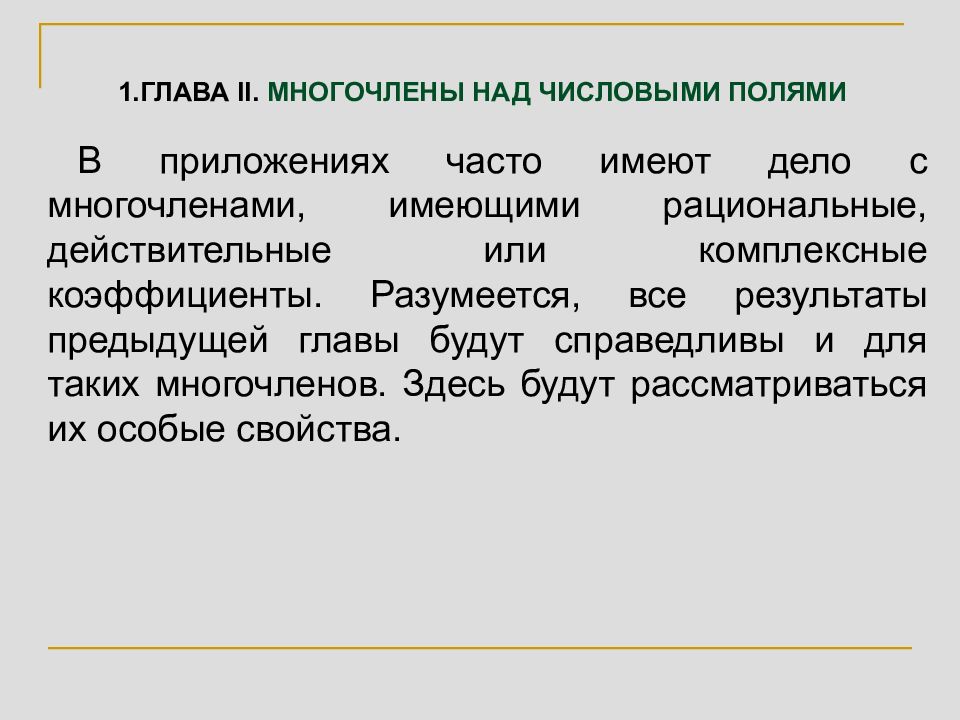 1.ГЛАВА II. МНОГОЧЛЕНЫ НАД ЧИСЛОВЫМИ ПОЛЯМИ

В приложениях часто имеют дело с многочленами, имеющими рациональные, действительные или комплексные коэффициенты. Разумеется, все результаты предыдущей главы будут справедливы и для таких многочленов. Здесь будут рассматриваться их особые свойства.